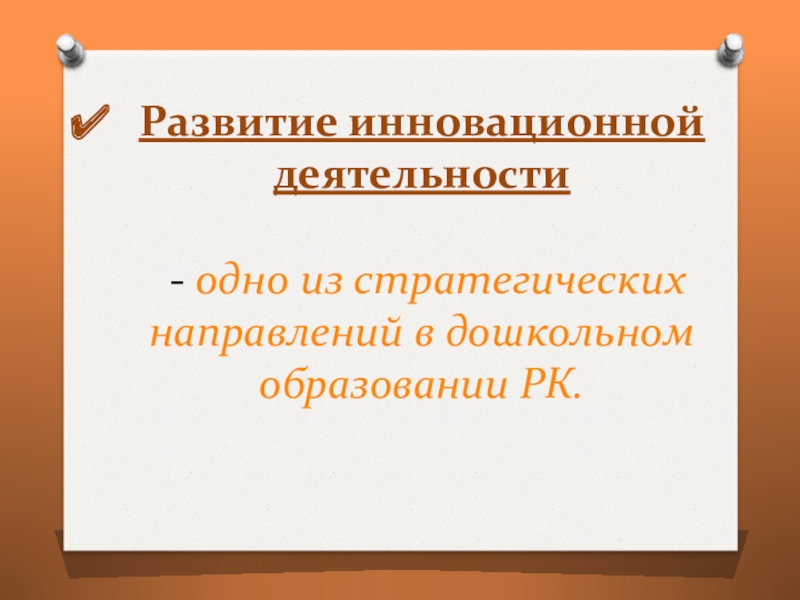 ✔ Развитие инновационной деятельности

- одно из стратегических направлений в дошкольном образовании РК.